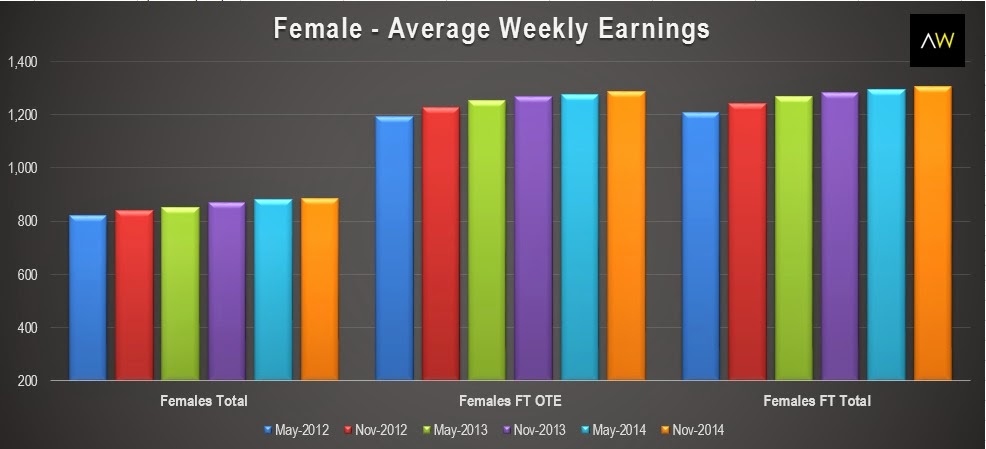 Female - Average Weekly Earnings

AW

1,400
1,200
1,000
800
600
400
200

Females Total
Females FT OTE
Females FT Total

May-2012 Nov-2012 May-2013 Nov-2013 May-2014 Nov-2014